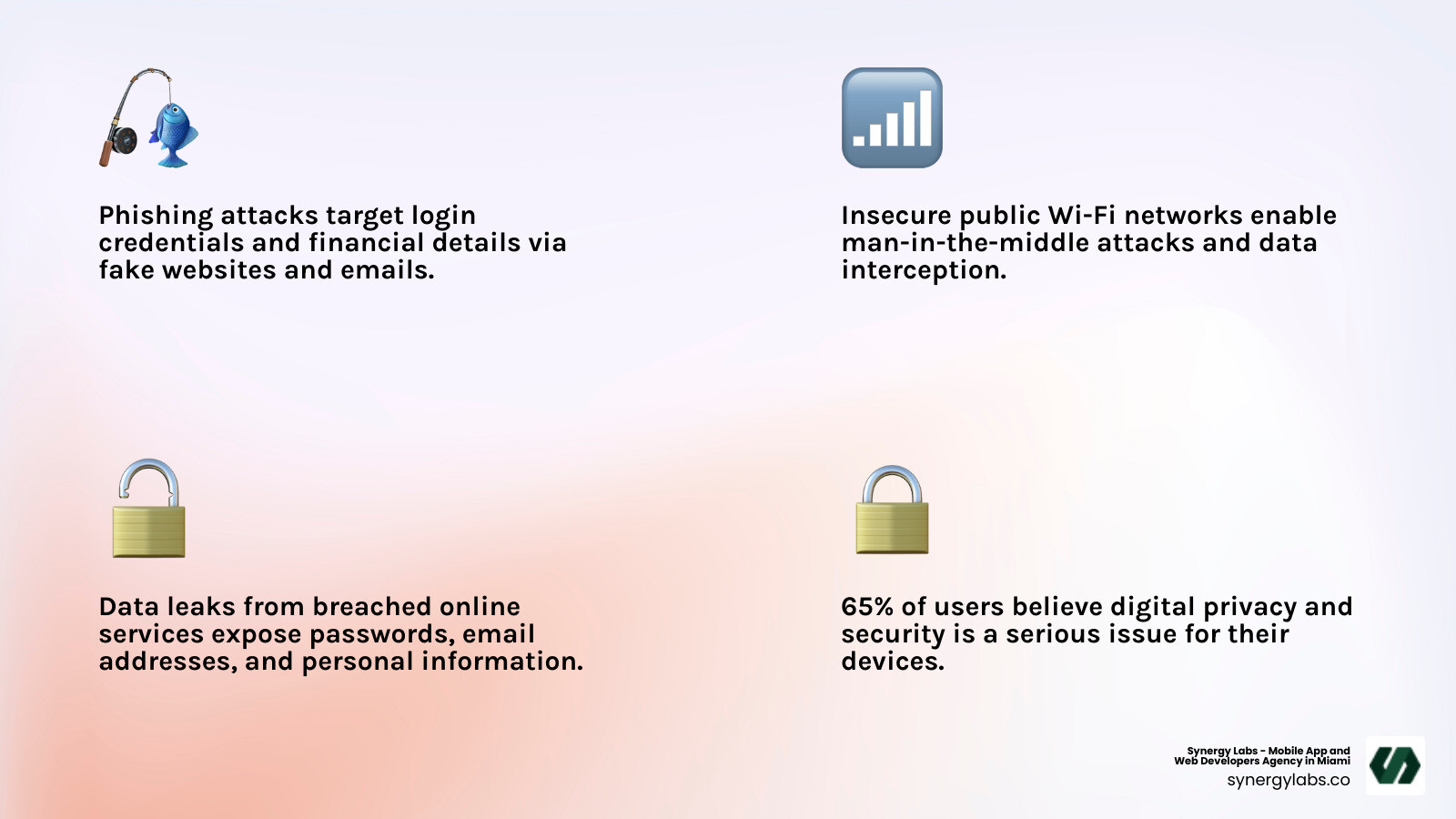 Phishing attacks target login credentials and financial details via fake websites and emails.

Insecure public Wi-Fi networks enable man-in-the-middle attacks and data interception.

Data leaks from breached online services expose passwords, email addresses, and personal information.

65% of users believe digital privacy and security is a serious issue for their devices.

Synergy Labs - Mobile App and Web Developers Agency in Miami
synergylabs.co